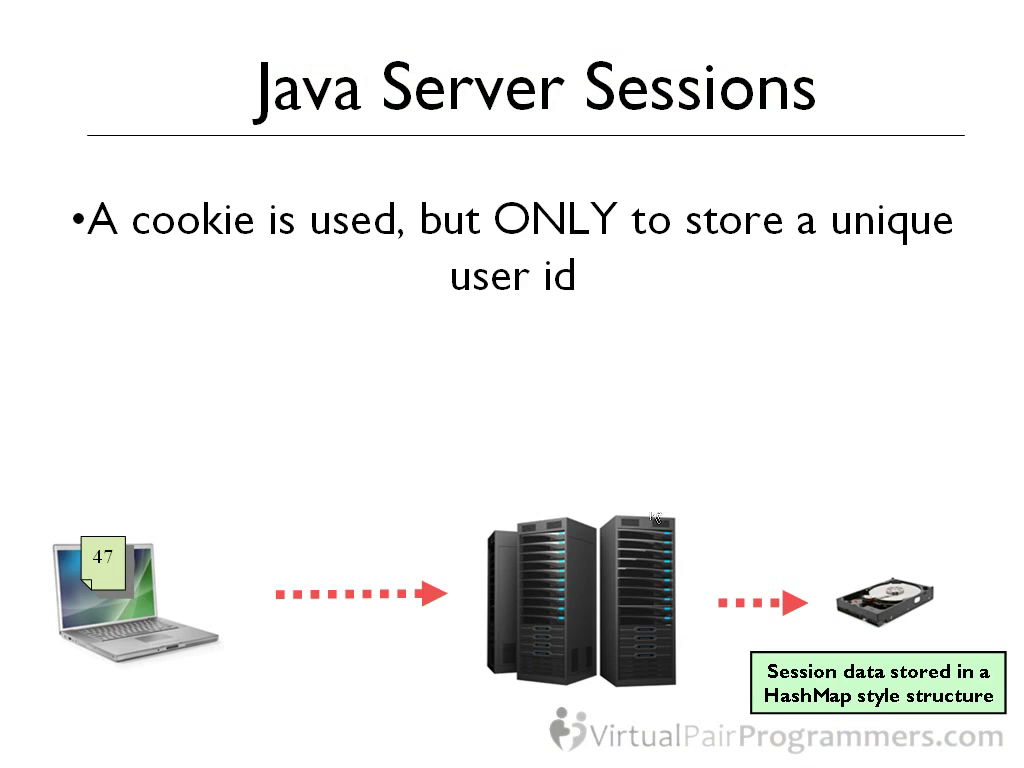 Java Server Sessions

•A cookie is used, but ONLY to store a unique user id

47

Session data stored in a HashMap style structure

VirtualPairProgrammers.com